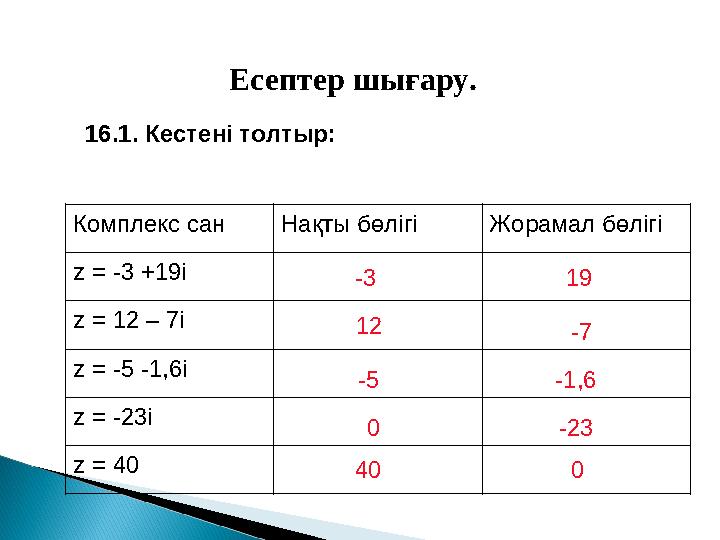 Есептер шығару.

16.1. Кестені толтыр:

| Комплекс сан | Нақты бөлігі | Жорамал бөлігі |
|---|---|---|
| z = -3 +19i | -3 | 19 |
| z = 12 – 7i | 12 | -7 |
| z = -5 -1,6i | -5 | -1,6 |
| z = -23i | 0 | -23 |
| z = 40 | 40 | 0 |